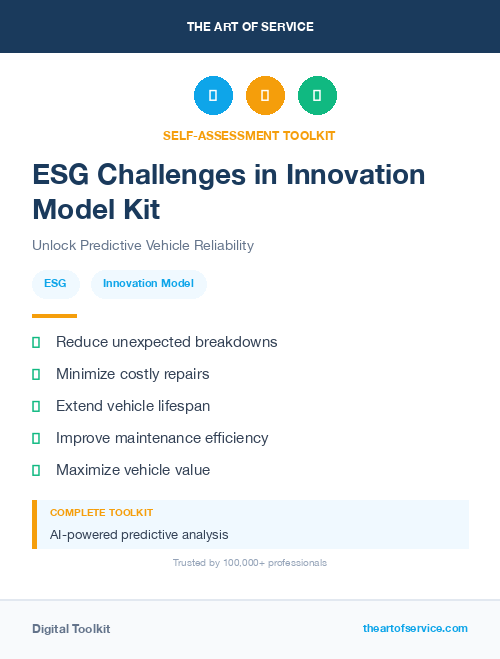 THE ART OF SERVICE

SELF-ASSESSMENT TOOLKIT

ESG Challenges in Innovation Model Kit

Unlock Predictive Vehicle Reliability

ESG

Innovation Model

Reduce unexpected breakdowns

Minimize costly repairs

Extend vehicle lifespan

Improve maintenance efficiency

Maximize vehicle value

COMPLETE TOOLKIT

AI-powered predictive analysis

Trusted by 100,000+ professionals

Digital Toolkit

theartofservice.com